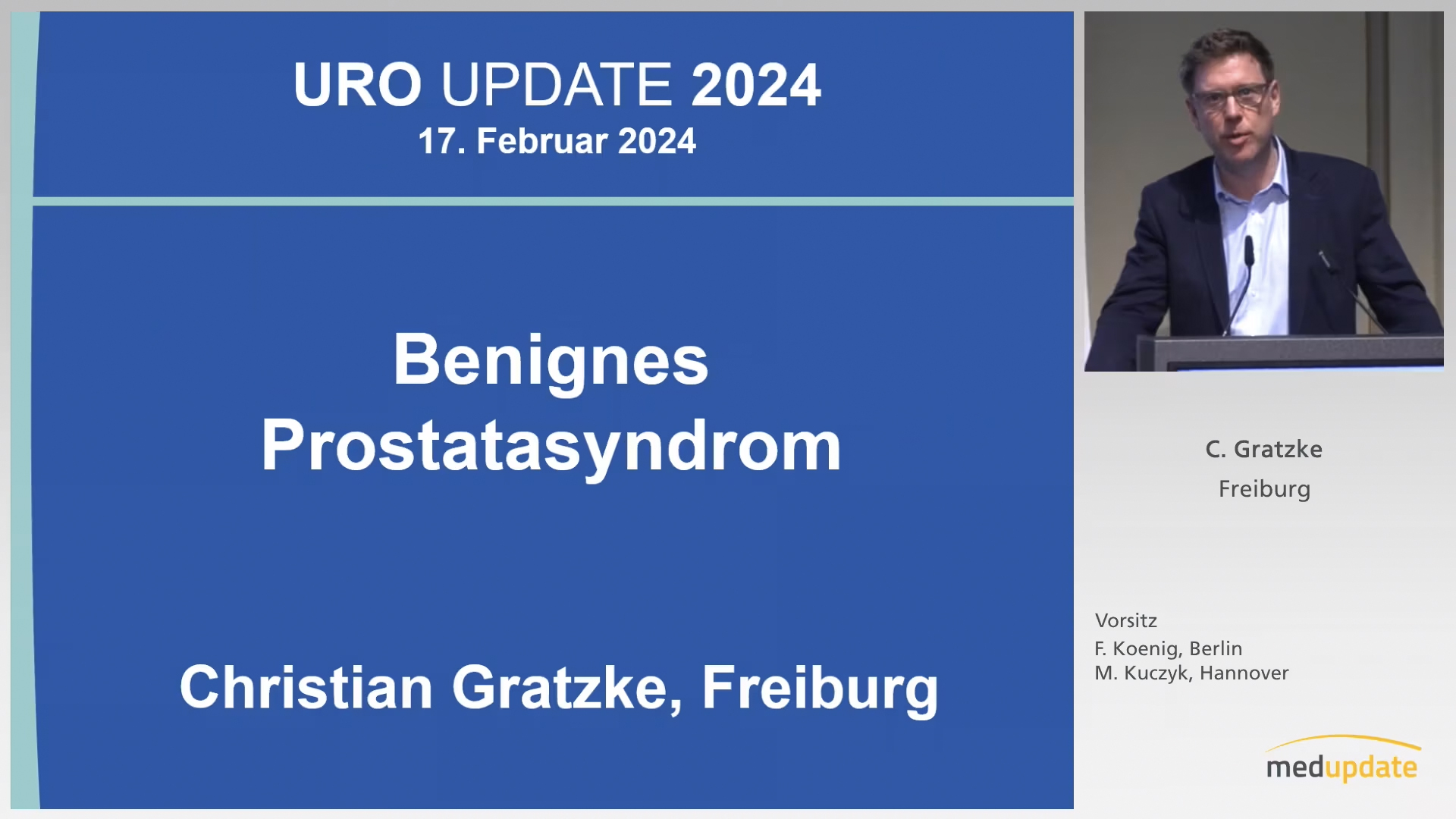 URO UPDATE 2024
17. Februar 2024

Benignes Prostatasyndrom

Christian Gratzke, Freiburg

C. Gratzke
Freiburg

Vorsitz
F. Koenig, Berlin
M. Kuczyk, Hannover

medupdate